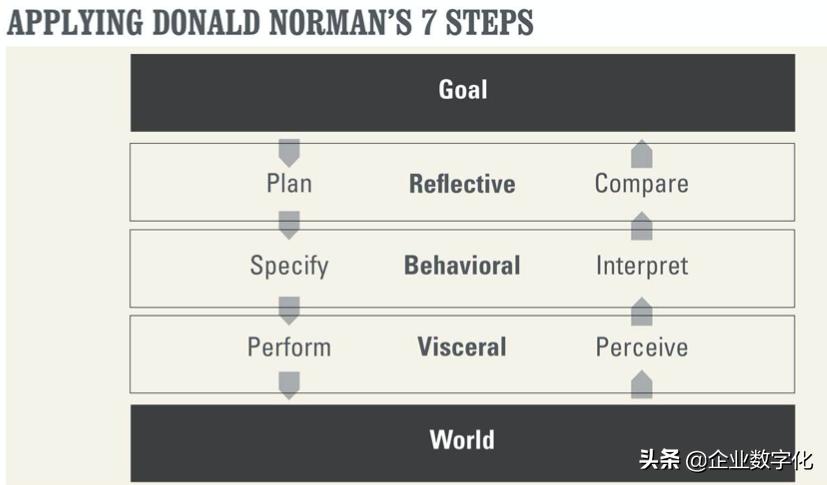 APPLYING DONALD NORMAN'S 7 STEPS

Goal

Plan Reflective Compare

Specify Behavioral Interpret

Perform Visceral Perceive

World

头条 @企业数字化